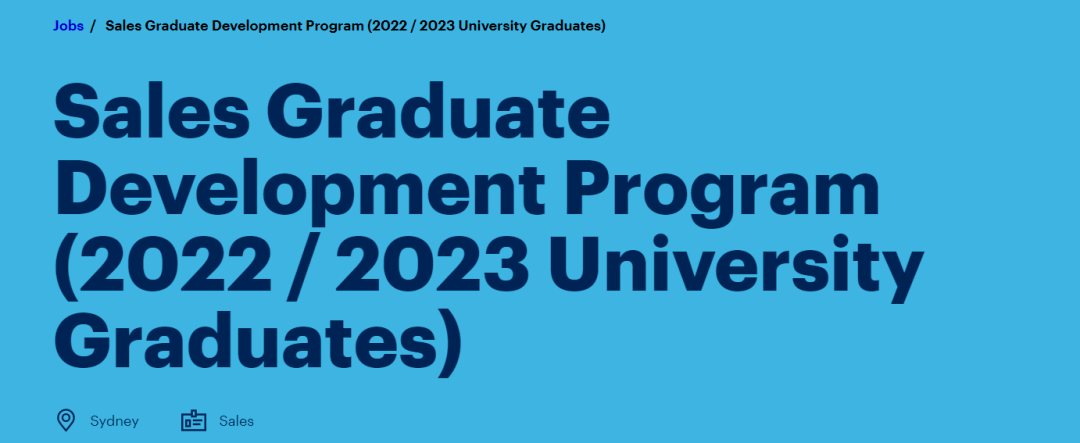 Jobs / Sales Graduate Development Program (2022 / 2023 University Graduates)

Sales Graduate Development Program (2022 / 2023 University Graduates)

Sydney Sales